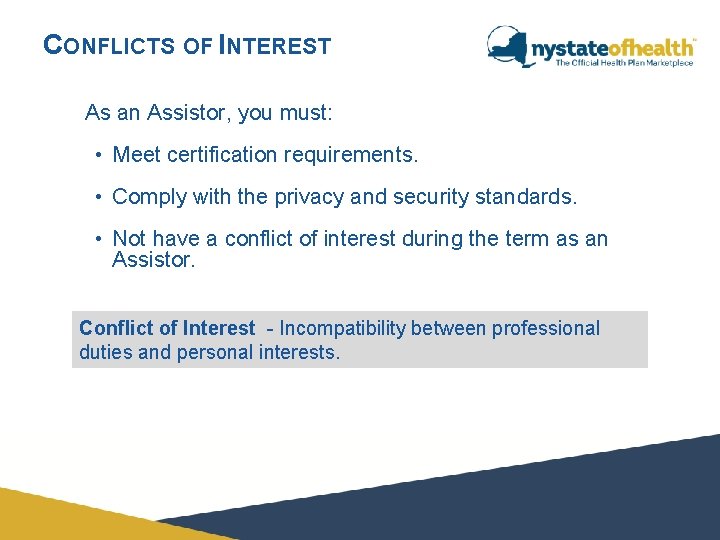 CONFLICTS OF INTEREST

nystateofhealth™
The Official Health Plan Marketplace

As an Assistor, you must:

• Meet certification requirements.

• Comply with the privacy and security standards.

• Not have a conflict of interest during the term as an Assistor.

Conflict of Interest - Incompatibility between professional duties and personal interests.